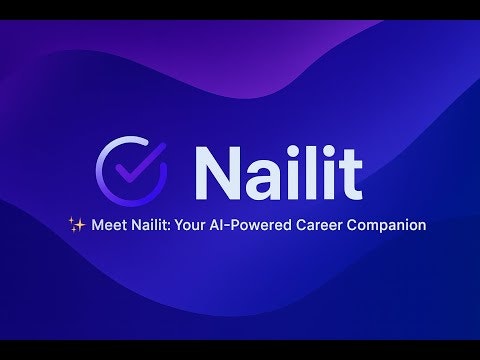 Nailit

✨ Meet Nailit: Your AI-Powered Career Companion